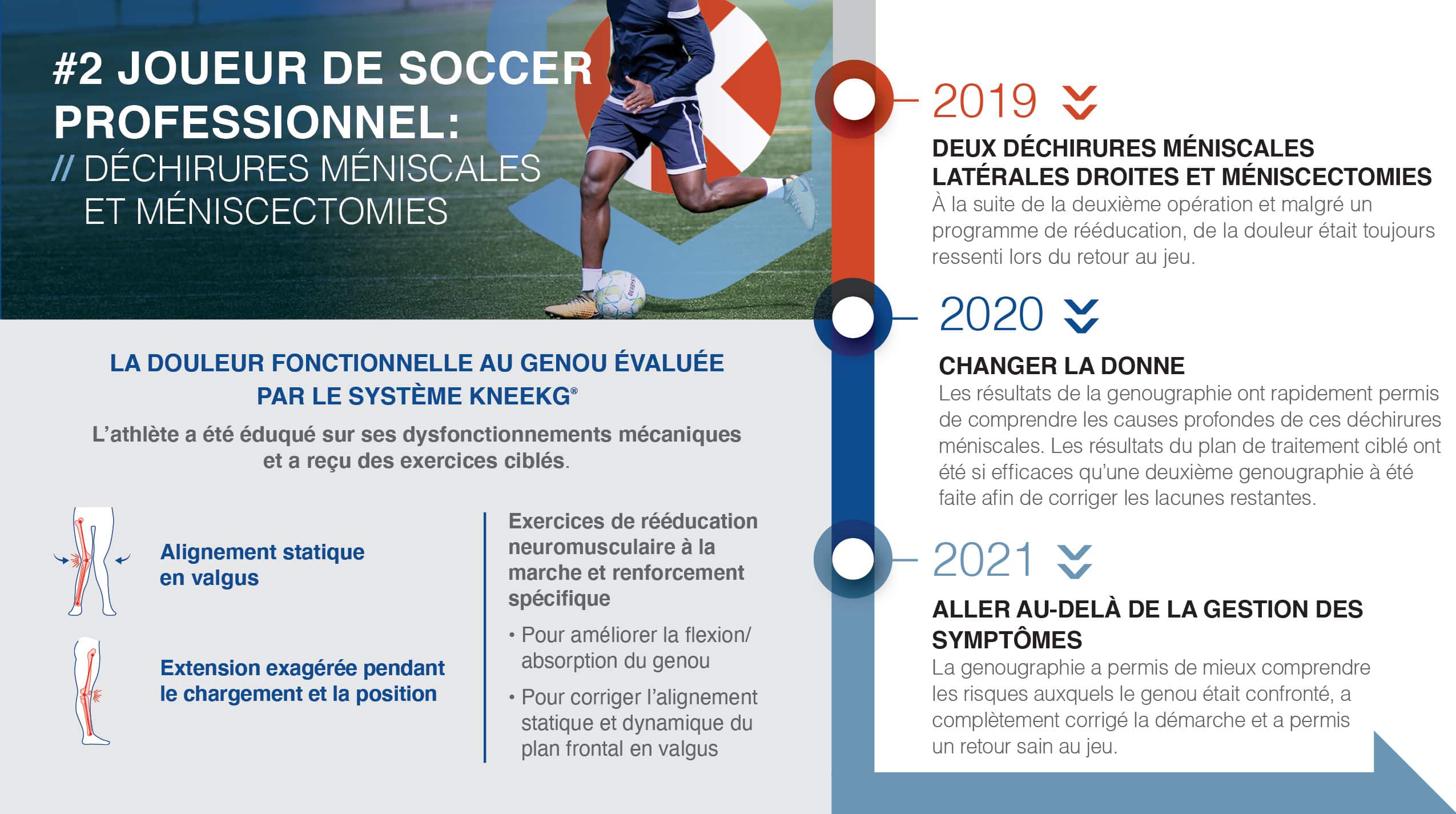 #2 JOUEUR DE SOCCER PROFESSIONNEL:
// DÉCHIRURES MÉNISCALES ET MÉNISCECTOMIES

LA DOULEUR FONCTIONNELLE AU GENOU ÉVALUÉE PAR LE SYSTÈME KNEEKG®

L'athlète a été éduqué sur ses dysfonctionnements mécaniques et a reçu des exercices ciblés.

Alignement statique en valgus

Extension exagérée pendant le chargement et la position

Exercices de rééducation neuromusculaire à la marche et renforcement spécifique

• Pour améliorer la flexion/ absorption du genou

• Pour corriger l'alignement statique et dynamique du plan frontal en valgus

2019

DEUX DÉCHIRURES MÉNISCALES LATÉRALES DROITES ET MÉNISCECTOMIES

À la suite de la deuxième opération et malgré un programme de rééducation, de la douleur était toujours ressenti lors du retour au jeu.

2020

CHANGER LA DONNE

Les résultats de la genougraphie ont rapidement permis de comprendre les causes profondes de ces déchirures méniscales. Les résultats du plan de traitement ciblé ont été si efficaces qu'une deuxième genougraphie à été faite afin de corriger les lacunes restantes.

2021

ALLER AU-DELÀ DE LA GESTION DES SYMPTÔMES

La genougraphie a permis de mieux comprendre les risques auxquels le genou était confronté, a complètement corrigé la démarche et a permis un retour sain au jeu.